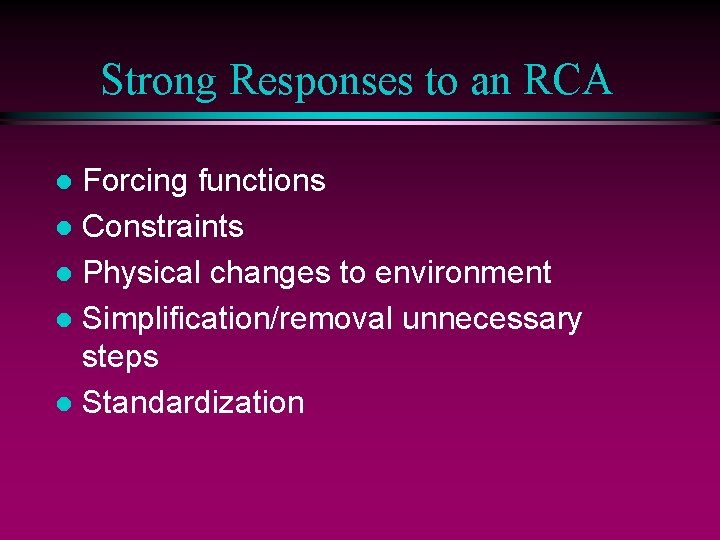 Strong Responses to an RCA

- Forcing functions
- Constraints
- Physical changes to environment
- Simplification/removal unnecessary steps
- Standardization